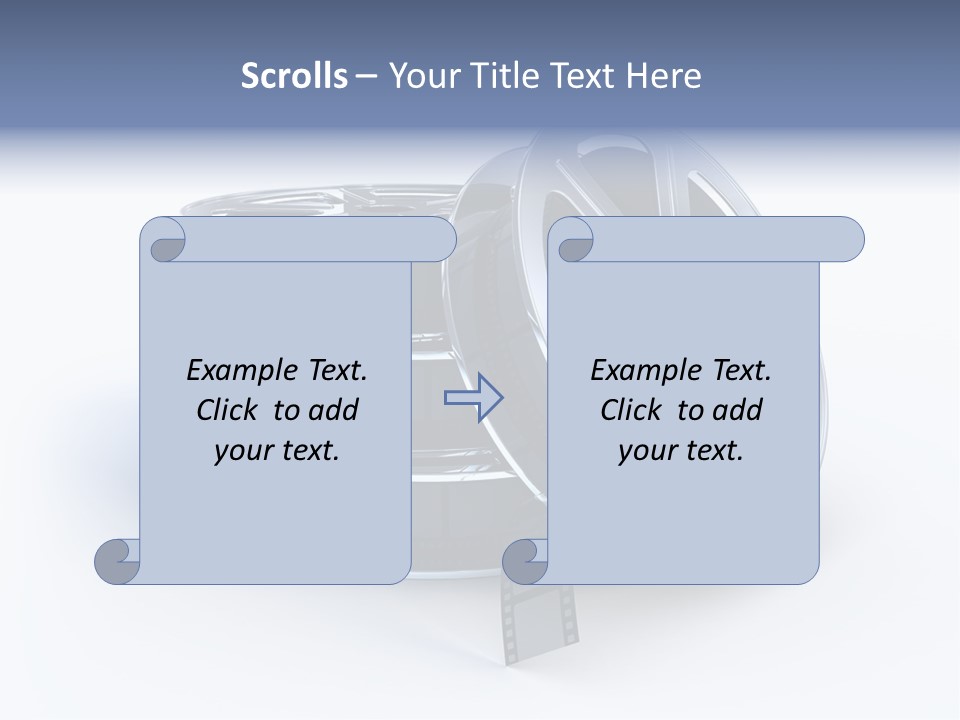 Scrolls – Your Title Text Here

Example Text. Click to add your text.

Example Text. Click to add your text.